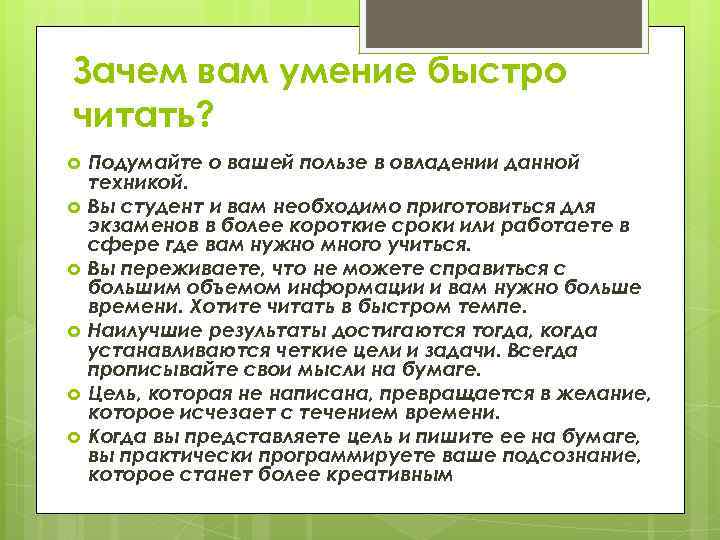 Зачем вам умение быстро читать?

Подумайте о вашей пользе в овладении данной техникой.

Вы студент и вам необходимо приготовиться для экзаменов в более короткие сроки или работаете в сфере где вам нужно много учиться.

Вы переживаете, что не можете справиться с большим объемом информации и вам нужно больше времени. Хотите читать в быстром темпе.

Наилучшие результаты достигаются тогда, когда устанавливаются четкие цели и задачи. Всегда прописывайте свои мысли на бумаге.

Цель, которая не написана, превращается в желание, которое исчезает с течением времени.

Когда вы представляете цель и пишите ее на бумаге, вы практически программируете ваше подсознание, которое станет более креативным